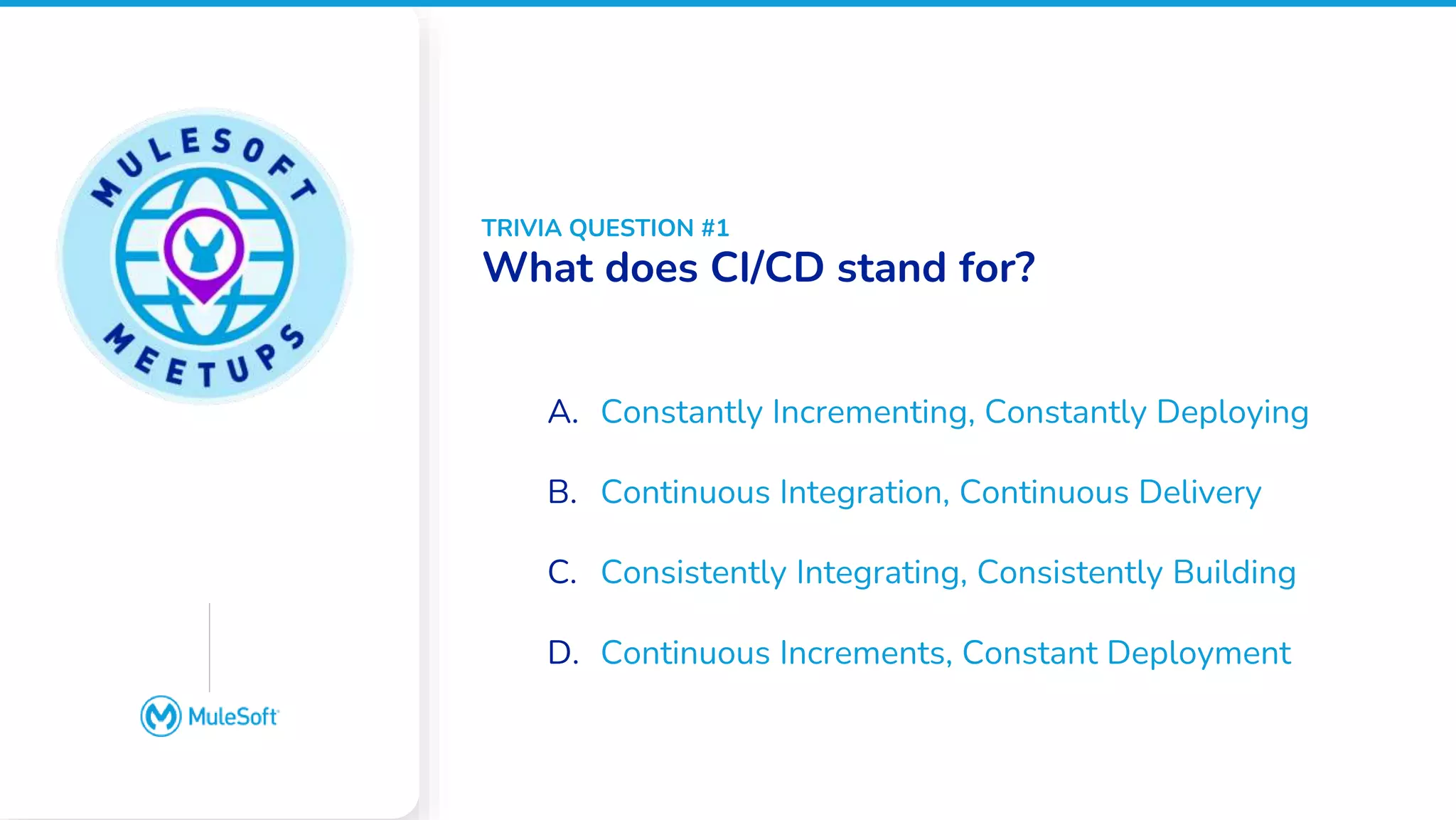 MULESOFT MEETUPS

MuleSoft

TRIVIA QUESTION #1
What does CI/CD stand for?

A. Constantly Incrementing, Constantly Deploying

B. Continuous Integration, Continuous Delivery

C. Consistently Integrating, Consistently Building

D. Continuous Increments, Constant Deployment